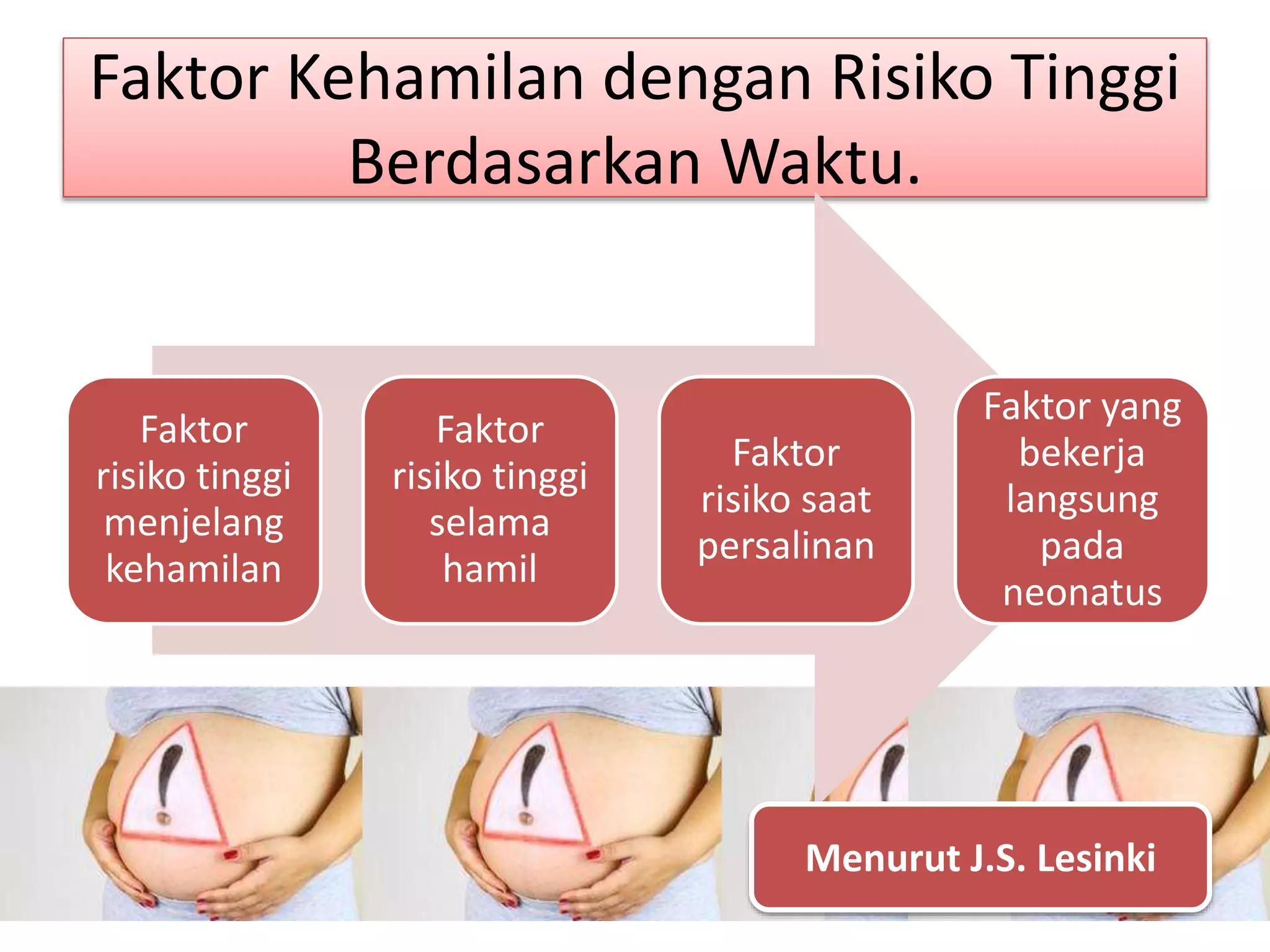 Faktor Kehamilan dengan Risiko Tinggi Berdasarkan Waktu.

Faktor risiko tinggi menjelang kehamilan

Faktor risiko tinggi selama hamil

Faktor risiko saat persalinan

Faktor yang bekerja langsung pada neonatus

Menurut J.S. Lesinki